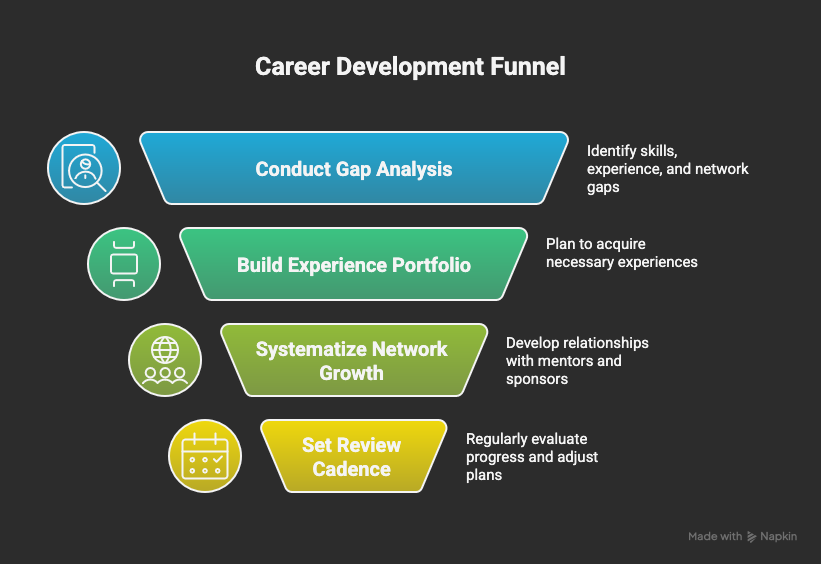 Career Development Funnel

Conduct Gap Analysis

Identify skills, experience, and network gaps

Build Experience Portfolio

Plan to acquire necessary experiences

Systematize Network Growth

Develop relationships with mentors and sponsors

Set Review Cadence

Regularly evaluate progress and adjust plans

Made with Napkin